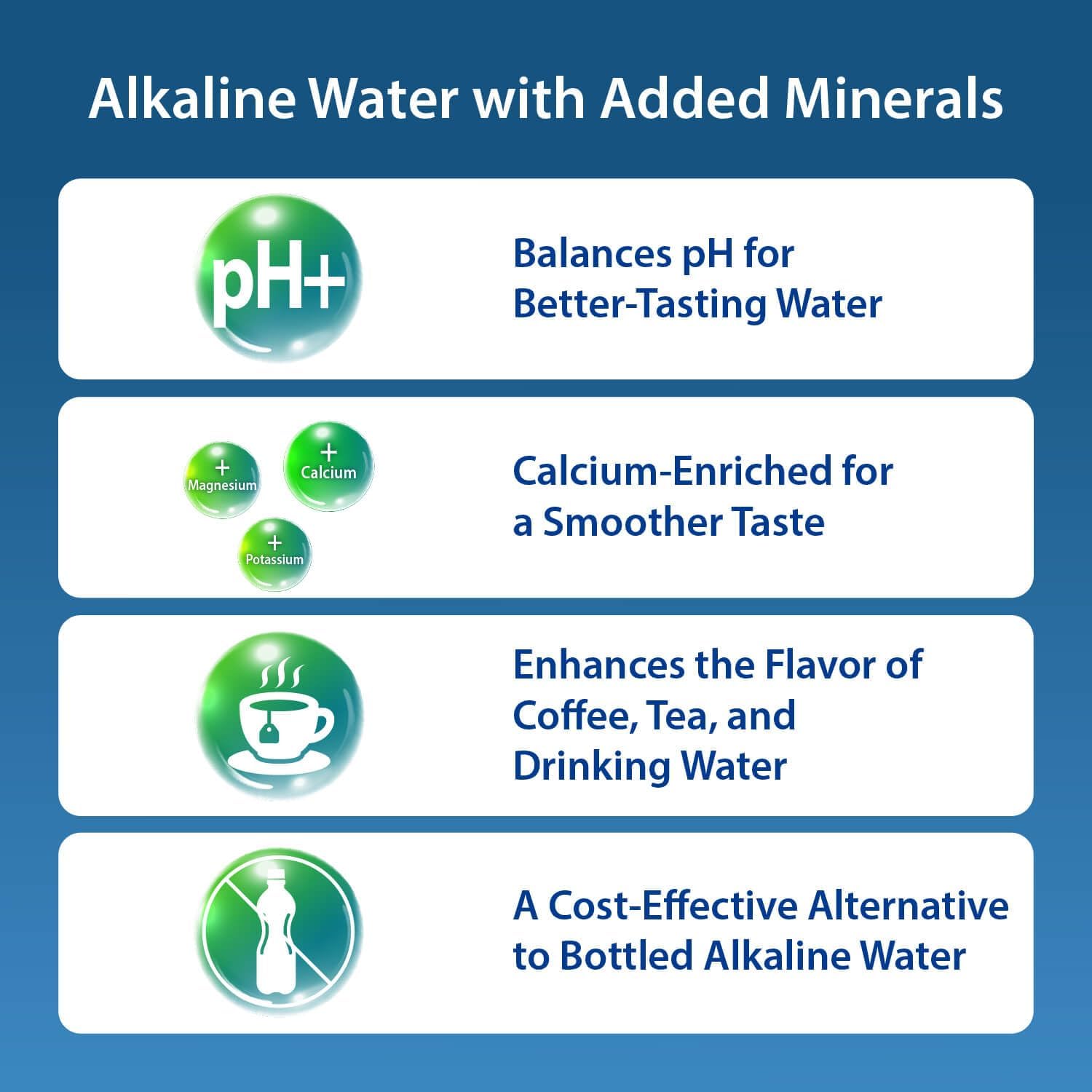 Alkaline Water with Added Minerals

pH+

Balances pH for Better-Tasting Water

+ Magnesium

+ Calcium

+ Potassium

Calcium-Enriched for a Smoother Taste

Enhances the Flavor of Coffee, Tea, and Drinking Water

A Cost-Effective Alternative to Bottled Alkaline Water